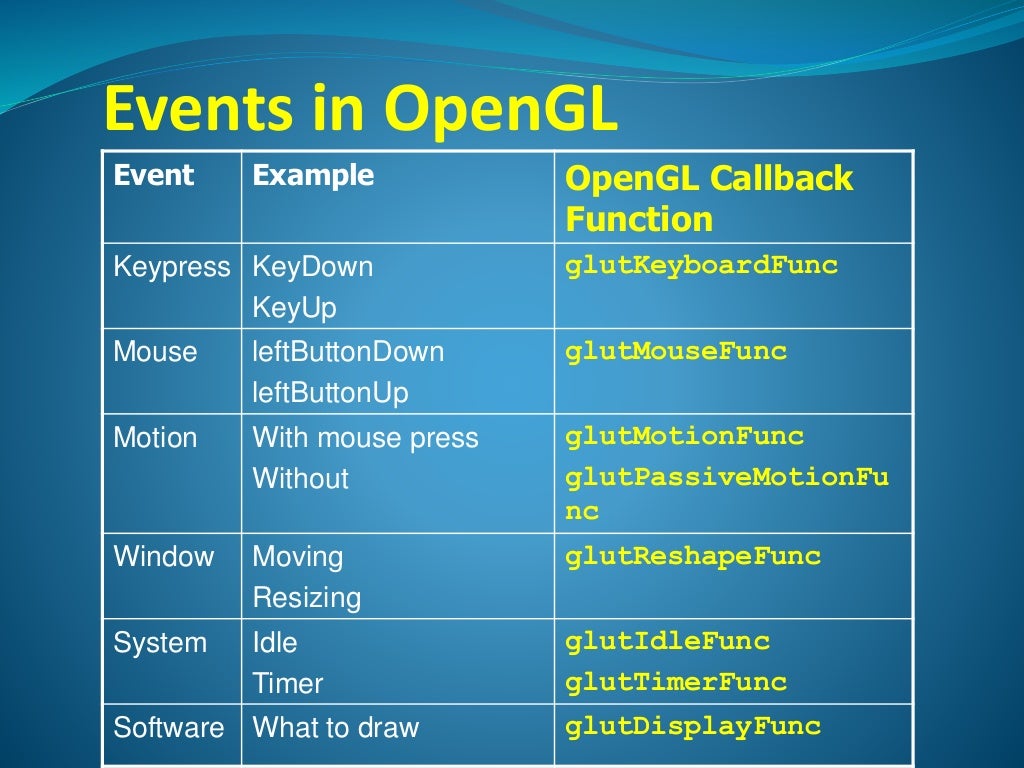 Events in OpenGL

| Event | Example | OpenGL Callback Function |
|---|---|---|
| Keypress | KeyDown KeyUp | glutKeyboardFunc |
| Mouse | leftButtonDown leftButtonUp | glutMouseFunc |
| Motion | With mouse press Without | glutMotionFunc glutPassiveMotionFunc |
| Window | Moving Resizing | glutReshapeFunc |
| System | Idle Timer | glutIdleFunc glutTimerFunc |
| Software | What to draw | glutDisplayFunc |